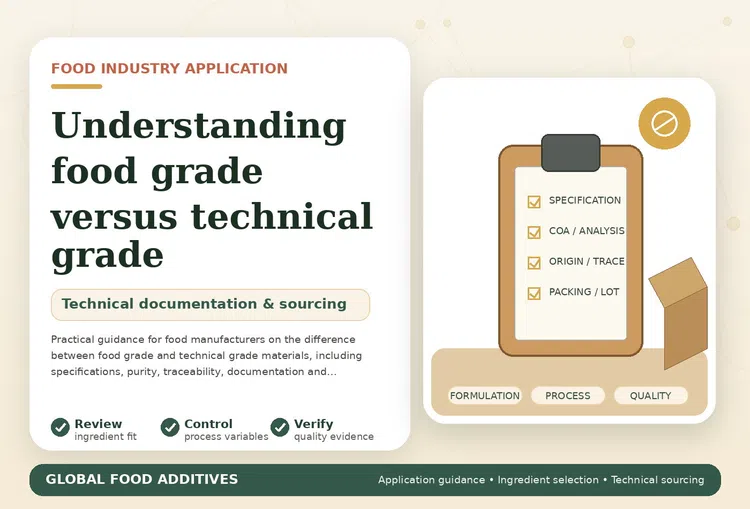 FOOD INDUSTRY APPLICATION

Understanding food grade versus technical grade

Technical documentation & sourcing

Practical guidance for food manufacturers on the difference between food grade and technical grade materials, including specifications, purity, traceability, documentation and...

Review
ingredient fit

Control
process variables

Verify
quality evidence

SPECIFICATION
COA / ANALYSIS
ORIGIN / TRACE
PACKING / LOT

FORMULATION
PROCESS
QUALITY

GLOBAL FOOD ADDITIVES

Application guidance • Ingredient selection • Technical sourcing